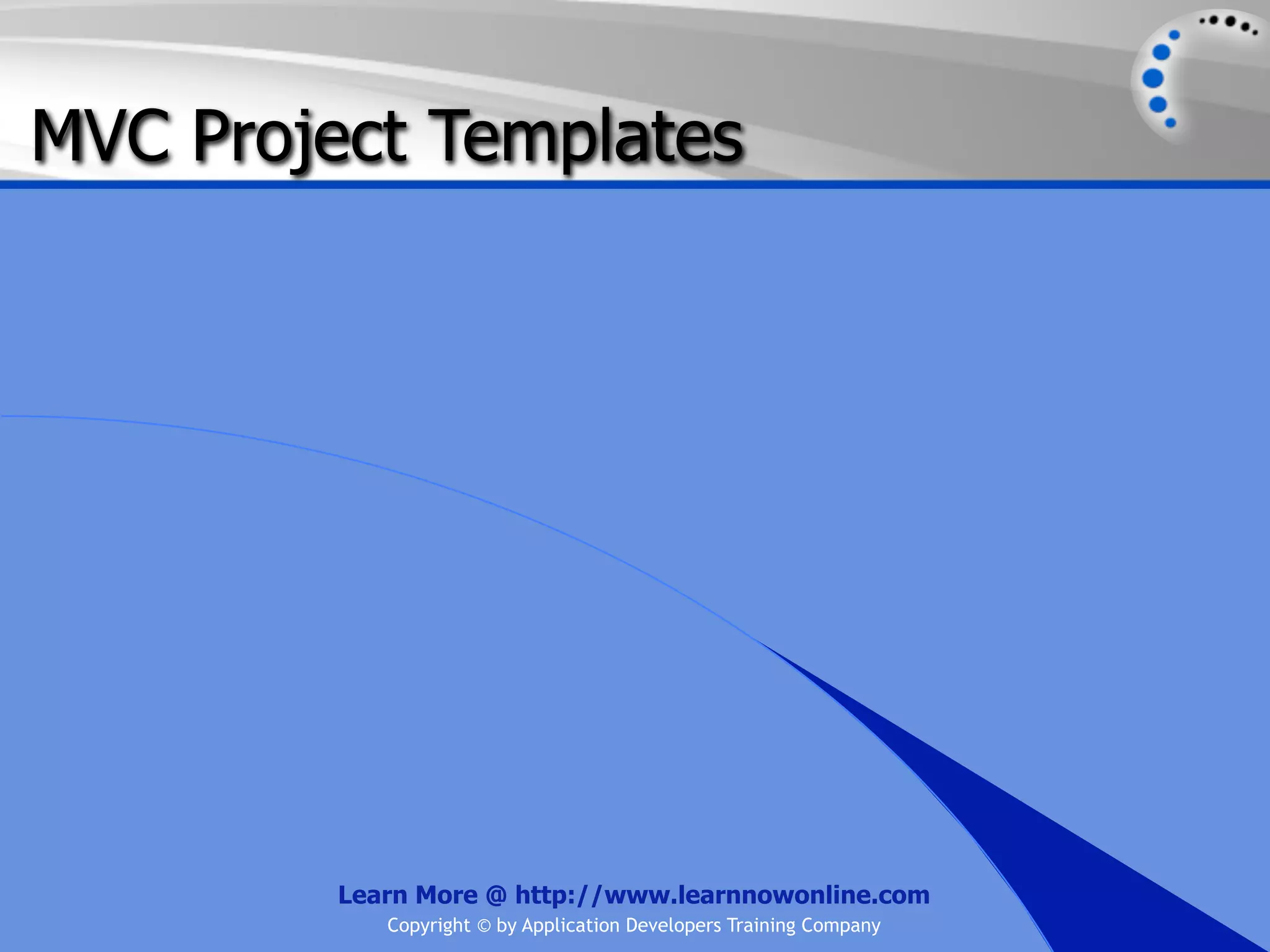 MVC Project Templates

Learn More @ http://www.learnnowonline.com
Copyright © by Application Developers Training Company